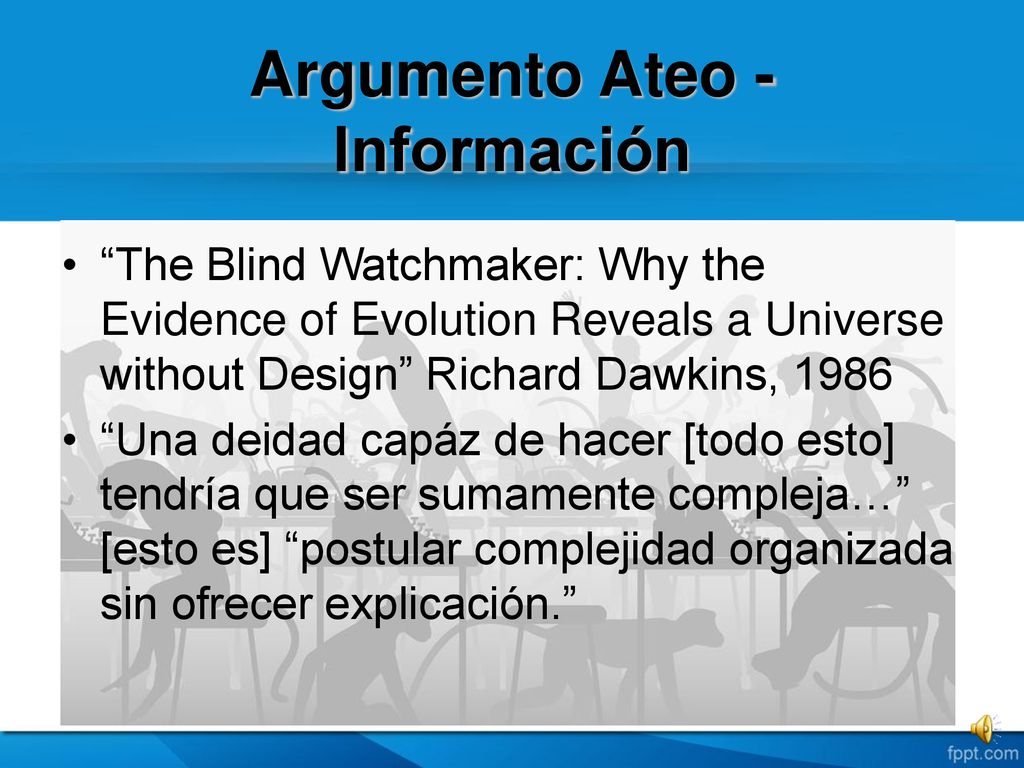 Argumento Ateo - Información

• “The Blind Watchmaker: Why the Evidence of Evolution Reveals a Universe without Design” Richard Dawkins, 1986

• “Una deidad capáz de hacer [todo esto] tendría que ser sumamente compleja…” [esto es] “postular complejidad organizada sin ofrecer explicación.”

fppt.com